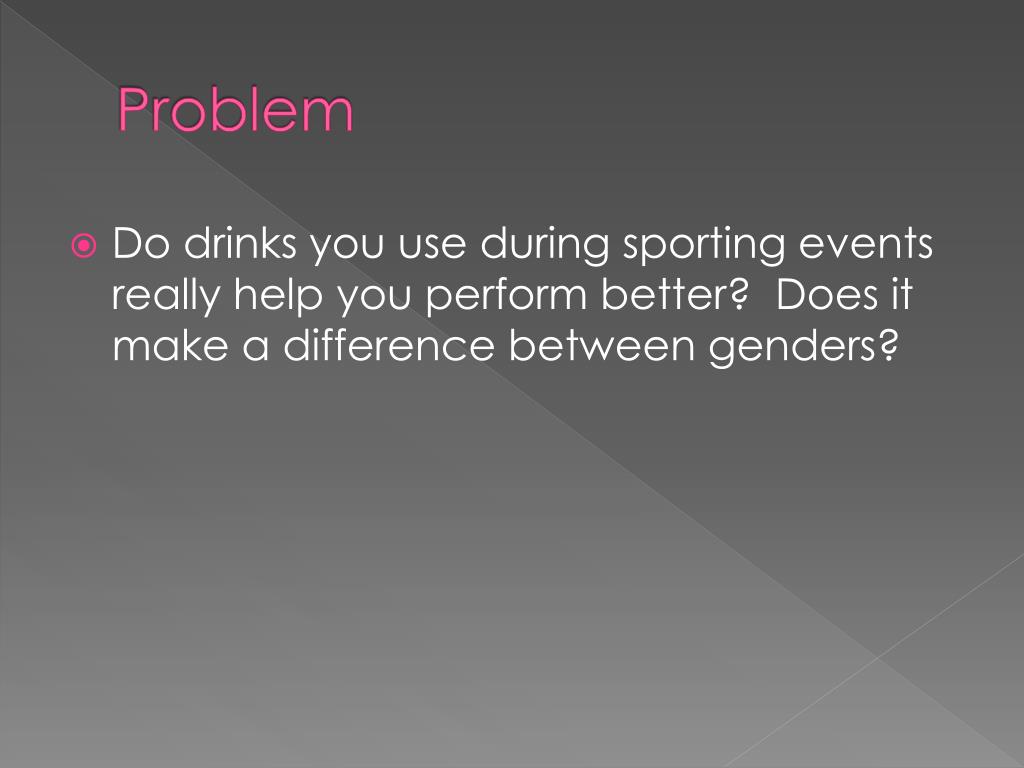 Problem

Do drinks you use during sporting events really help you perform better?  Does it make a difference between genders?